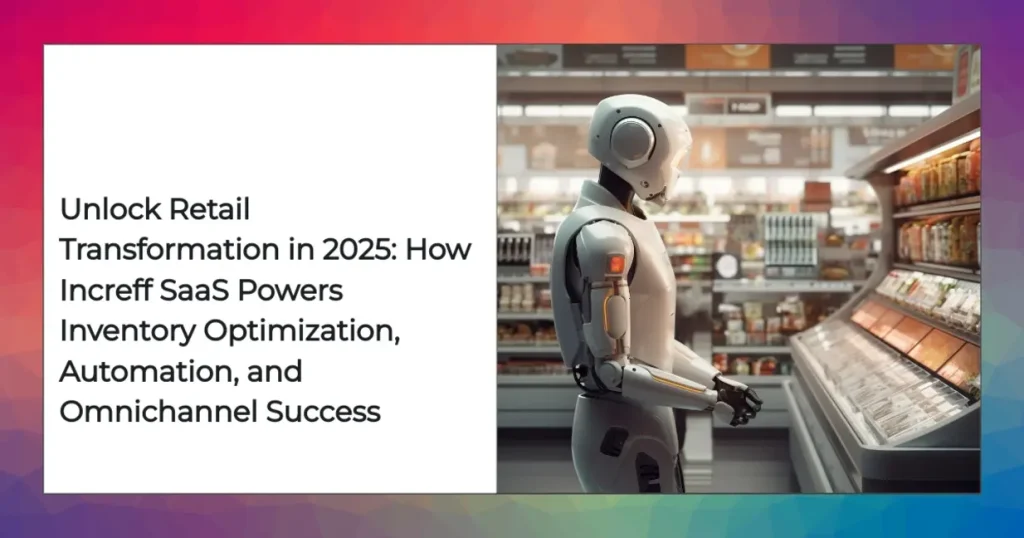 Unlock Retail Transformation in 2025: How Increff SaaS Powers Inventory Optimization, Automation, and Omnichannel Success